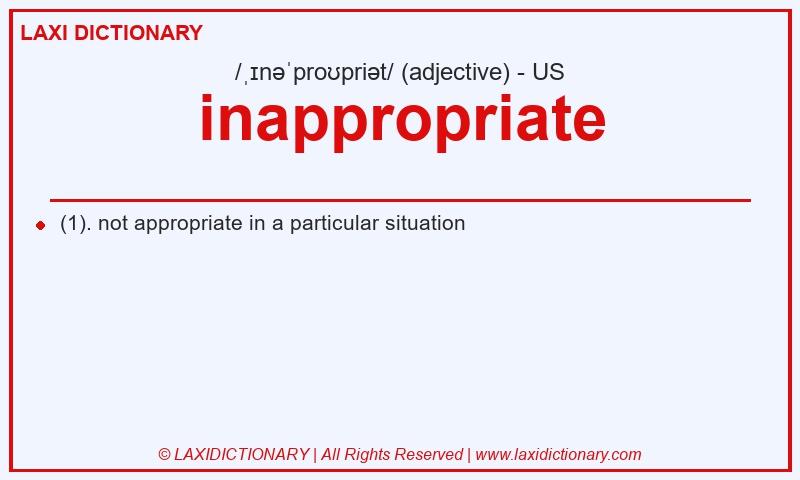 LAXI DICTIONARY

/ˌɪnəˈproʊpriət/ (adjective) - US

inappropriate

(1). not appropriate in a particular situation

© LAXIDICTIONARY | All Rights Reserved | www.laxidictionary.com